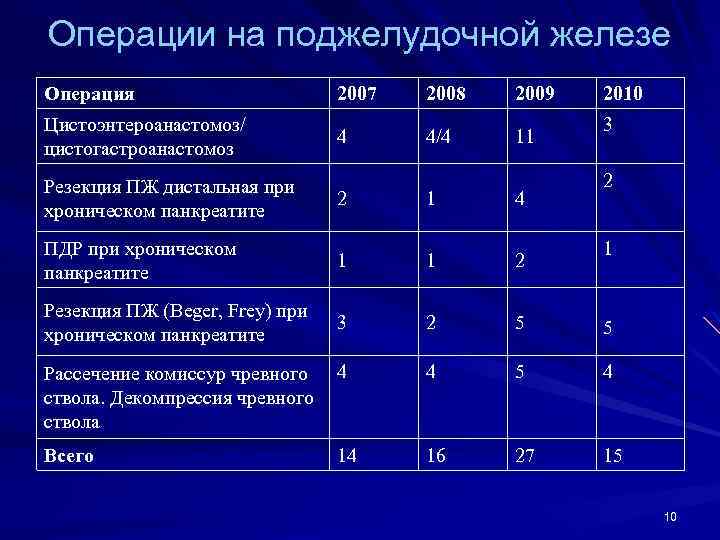 Операции на поджелудочной железе

| Операция | 2007 | 2008 | 2009 | 2010 |
|---|---|---|---|---|
| Цистоэнтероанастомоз/ цистогастроанастомоз | 4 | 4/4 | 11 | 3 |
| Резекция ПЖ дистальная при хроническом панкреатите | 2 | 1 | 4 | 2 |
| ПДР при хроническом панкреатите | 1 | 1 | 2 | 1 |
| Резекция ПЖ (Beger, Frey) при хроническом панкреатите | 3 | 2 | 5 | 5 |
| Рассечение комиссур чревного ствола. Декомпрессия чревного ствола | 4 | 4 | 5 | 4 |
| Всего | 14 | 16 | 27 | 15 |

10